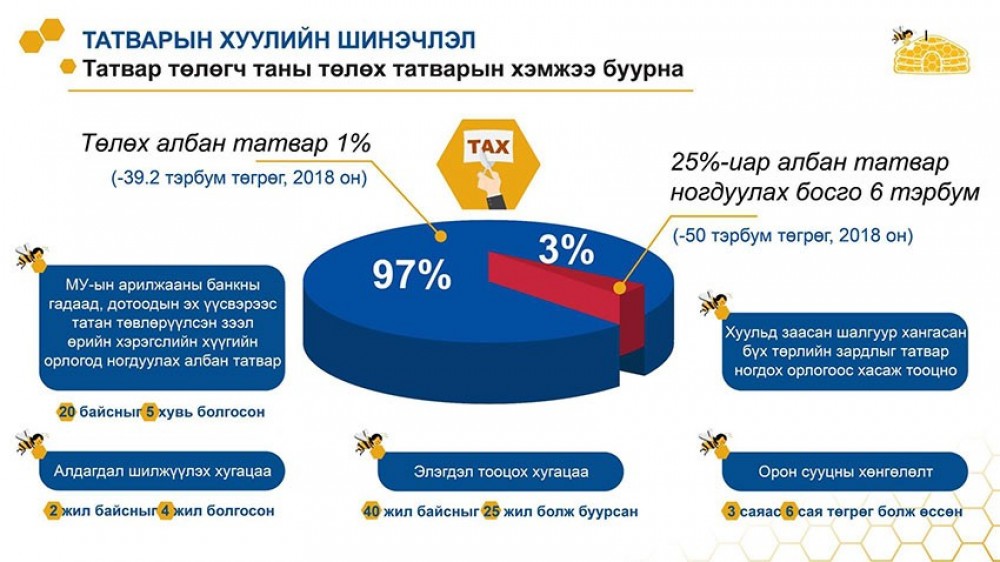 ТАТВАРЫН ХУУЛИЙН ШИНЭЧЛЭЛ
Татвар төлөгч таны төлөх татварын хэмжээ буурна

Төлөх албан татвар 1%
(-39.2 тэрбум төгрөг, 2018 он)

TAX

25%-иар албан татвар ногдуулах босго 6 тэрбум
(-50 тэрбум төгрөг, 2018 он)

97%

3%

МУ-ын арилжааны банкны гадаад, дотоодын эх үүсвэрээс татан төвлөрүүлсэн зээл өрийн хэрэгслийн хүүгийн орлогод ногдуулах албан татвар

20 байсныг 5 хувь болгосон

Хуульд заасан шалгуур хангасан бүх төрлийн зардлыг татвар ногдох орлогоос хасаж тооцно

Алдагдал шилжүүлэх хугацаа

2 жил байсныг 4 жил болгосон

Элэгдэл тооцох хугацаа

40 жил байсныг 25 жил болж буурсан

Орон сууцны хөнгөлөлт

3 саяас 6 сая төгрөг болж өссөн